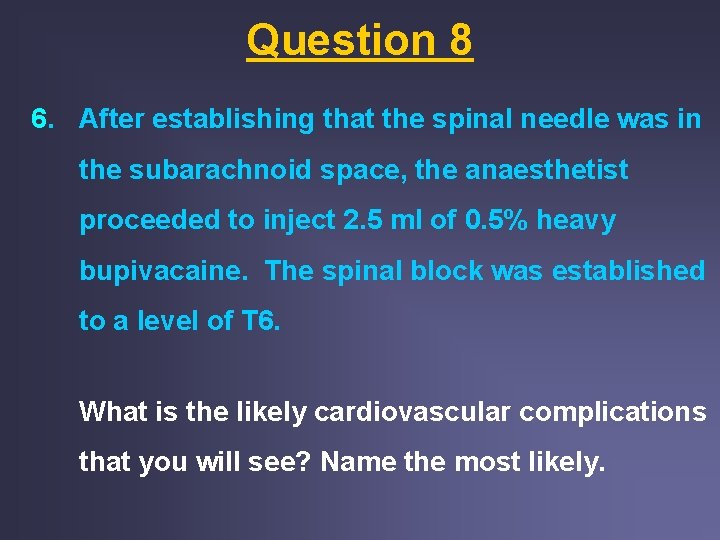 Question 8

6. After establishing that the spinal needle was in the subarachnoid space, the anaesthetist proceeded to inject 2.5 ml of 0.5% heavy bupivacaine. The spinal block was established to a level of T6.

What is the likely cardiovascular complications that you will see? Name the most likely.